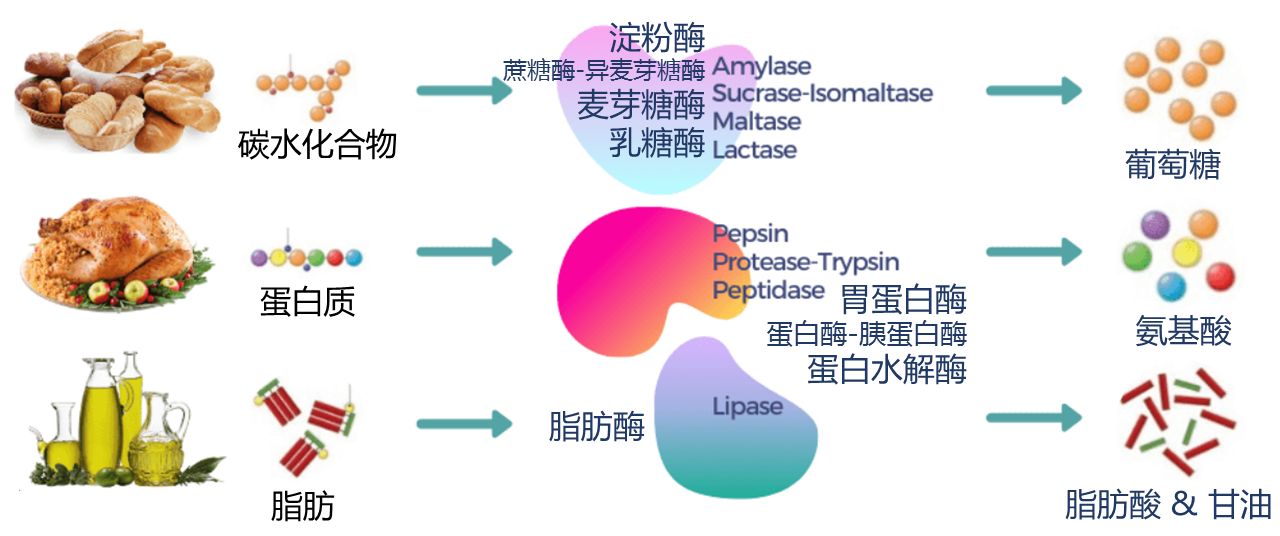 碳水化合物

淀粉酶
蔗糖酶-异麦芽糖酶
麦芽糖酶
乳糖酶

Amylase
Sucrase-Isomaltase
Maltase
Lactase

葡萄糖

蛋白质

Pepsin
Protease-Trypsin
Peptidase

胃蛋白酶
蛋白酶-胰蛋白酶
蛋白水解酶

氨基酸

脂肪

脂肪酶

Lipase

脂肪酸 & 甘油